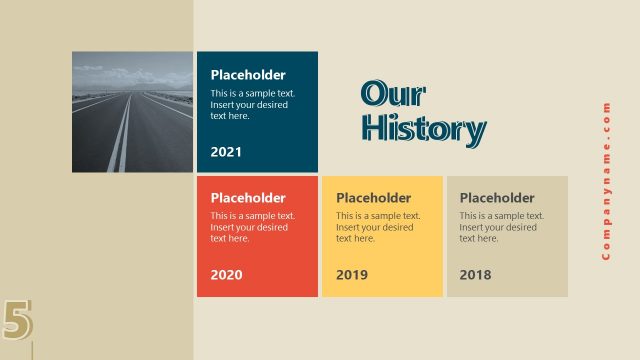 Placeholder
This is a sample text. Insert your desired text here.
2021

Our History

Placeholder
This is a sample text. Insert your desired text here.
2020

Placeholder
This is a sample text. Insert your desired text here.
2019

Placeholder
This is a sample text. Insert your desired text here.
2018

Companyname.com

5